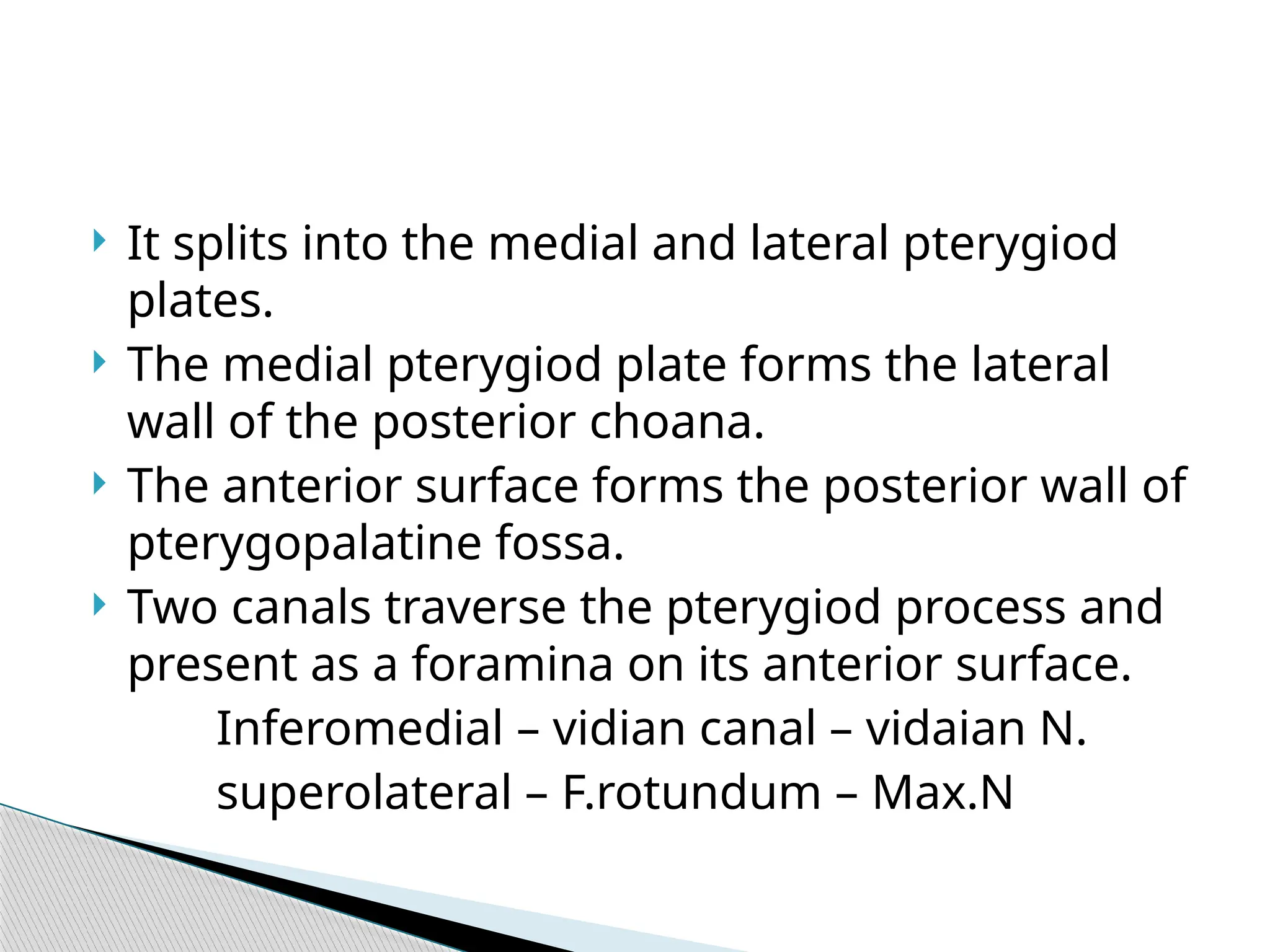 It splits into the medial and lateral pterygiod plates.

The medial pterygiod plate forms the lateral wall of the posterior choana.

The anterior surface forms the posterior wall of pterygopalatine fossa.

Two canals traverse the pterygiod process and present as a foramina on its anterior surface.

Inferomedial – vidian canal – vidaian N.

superolateral – F.rotundum – Max.N